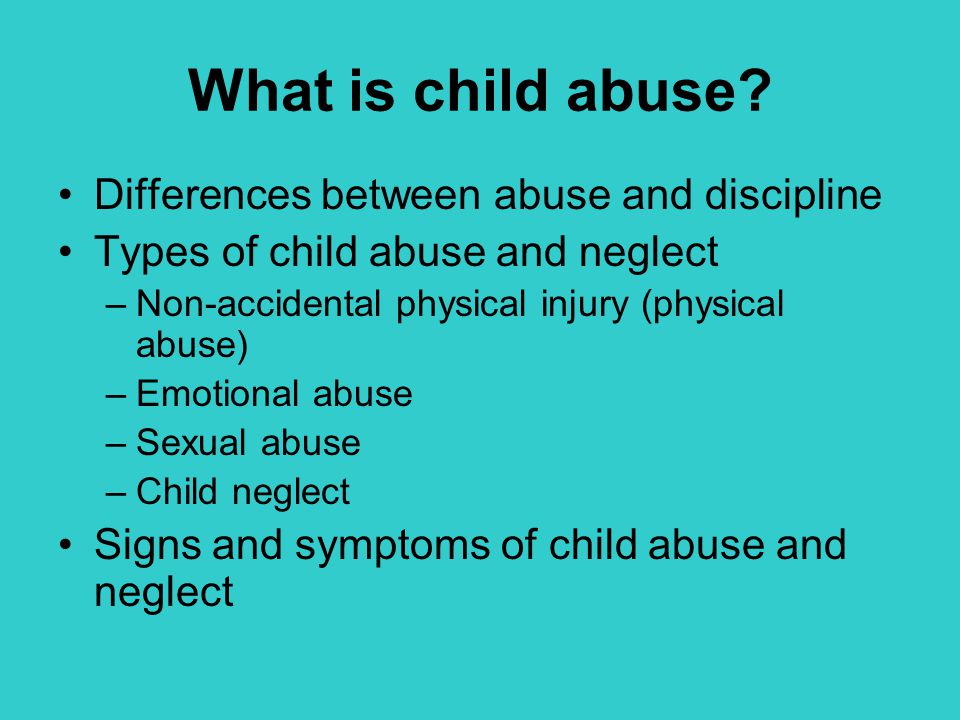 What is child abuse?

• Differences between abuse and discipline
• Types of child abuse and neglect
– Non-accidental physical injury (physical abuse)
– Emotional abuse
– Sexual abuse
– Child neglect
• Signs and symptoms of child abuse and neglect